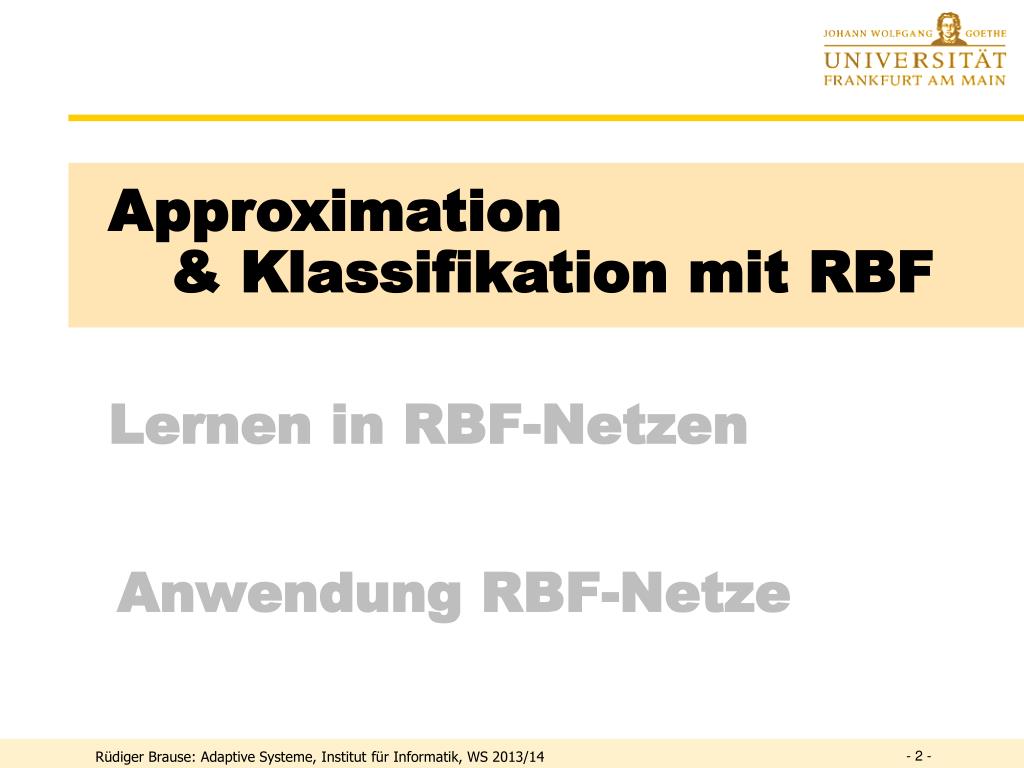 JOHANN WOLFGANG GOETHE
UNIVERSITÄT
FRANKFURT AM MAIN

Approximation
& Klassifikation mit RBF

Lernen in RBF-Netzen

Anwendung RBF-Netze

Rüdiger Brause: Adaptive Systeme, Institut für Informatik, WS 2013/14

- 2 -